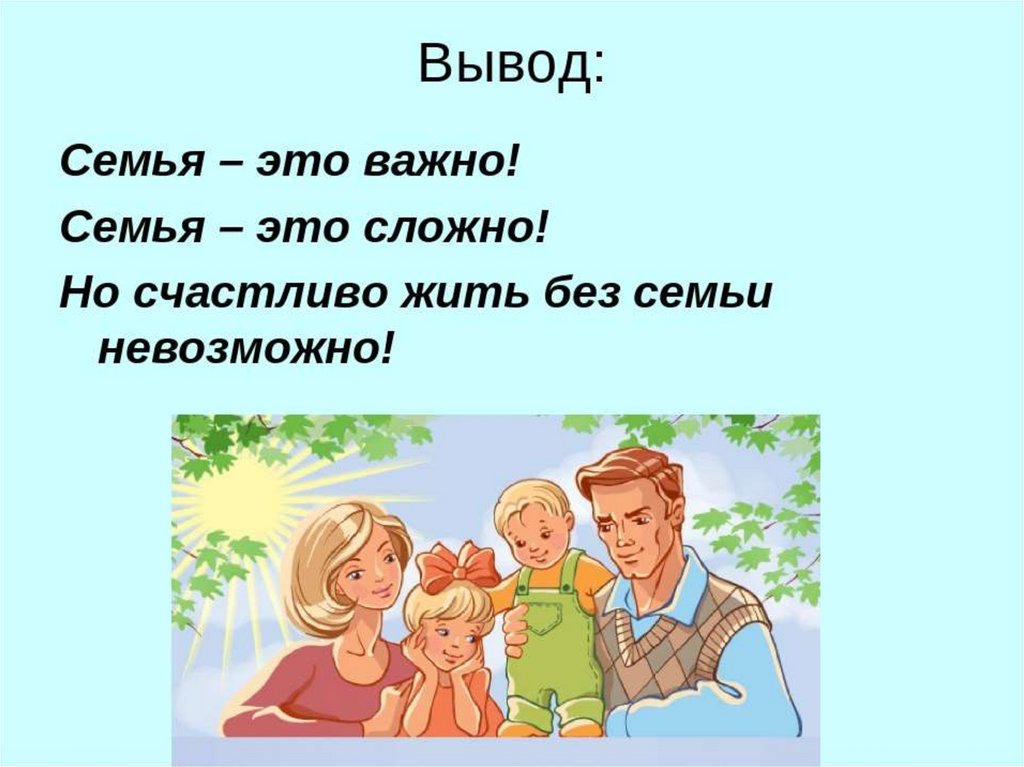 Вывод:

Семья – это важно!

Семья – это сложно!

Но счастливо жить без семьи невозможно!